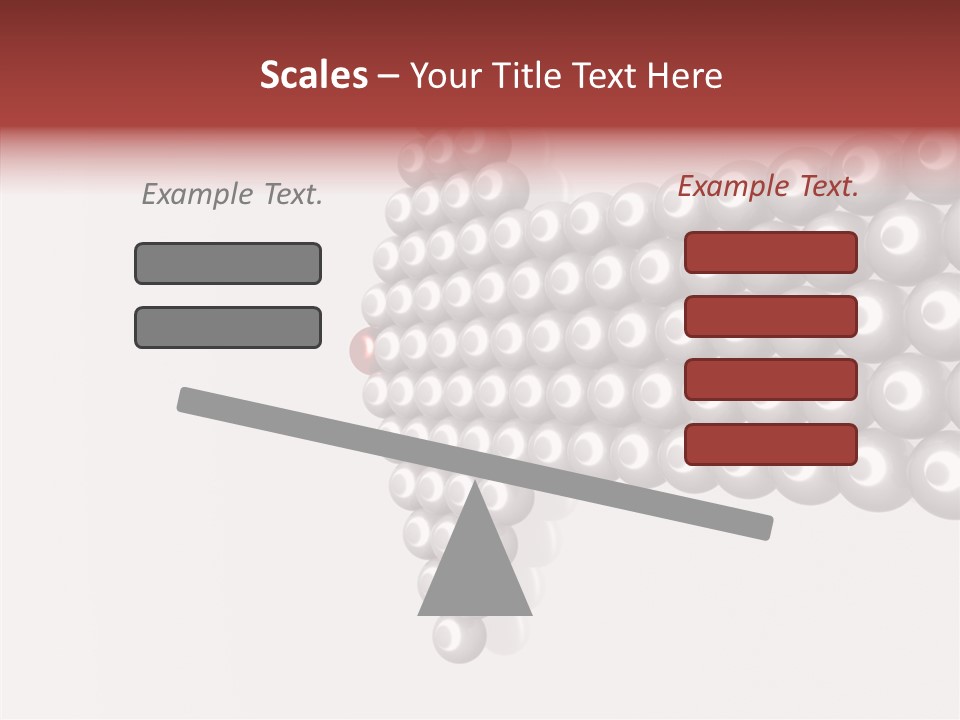 Scales – Your Title Text Here

Example Text.

Example Text.